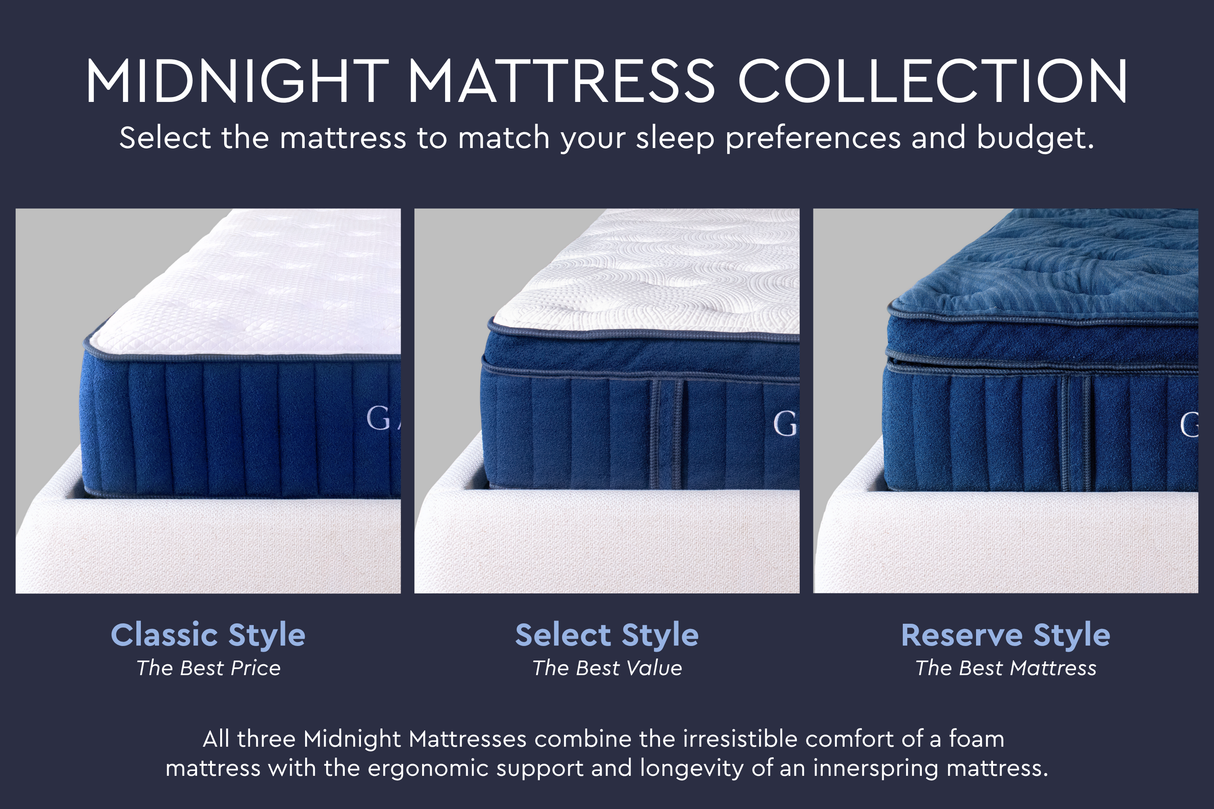 MIDNIGHT MATTRESS COLLECTION
Select the mattress to match your sleep preferences and budget.

G

G

G

Classic Style
The Best Price

Select Style
The Best Value

Reserve Style
The Best Mattress

All three Midnight Mattresses combine the irresistible comfort of a foam mattress with the ergonomic support and longevity of an innerspring mattress.